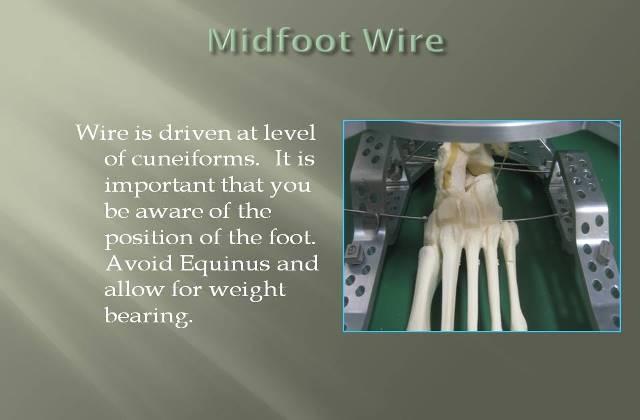 Midfoot Wire

Wire is driven at level of cuneiforms.  It is important that you be aware of the position of the foot. Avoid Equinus and allow for weight bearing.